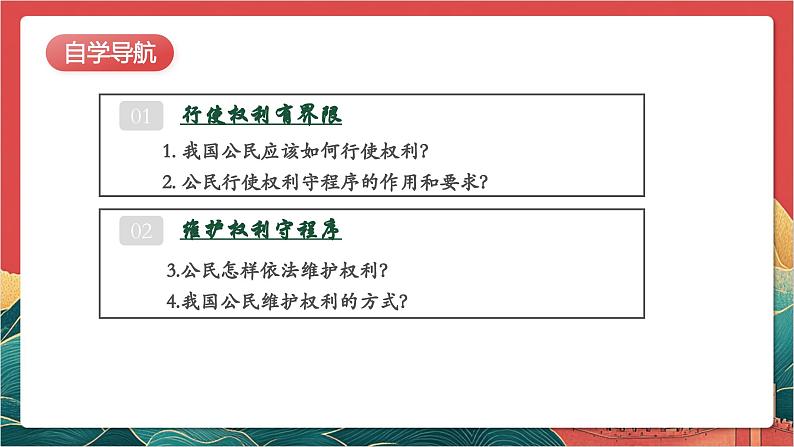 自学导航

01 行使权利有界限

1. 我国公民应该如何行使权利?

2. 公民行使权利守程序的作用和要求?

02 维护权利守程序

3.公民怎样依法维护权利?

4.我国公民维护权利的方式?